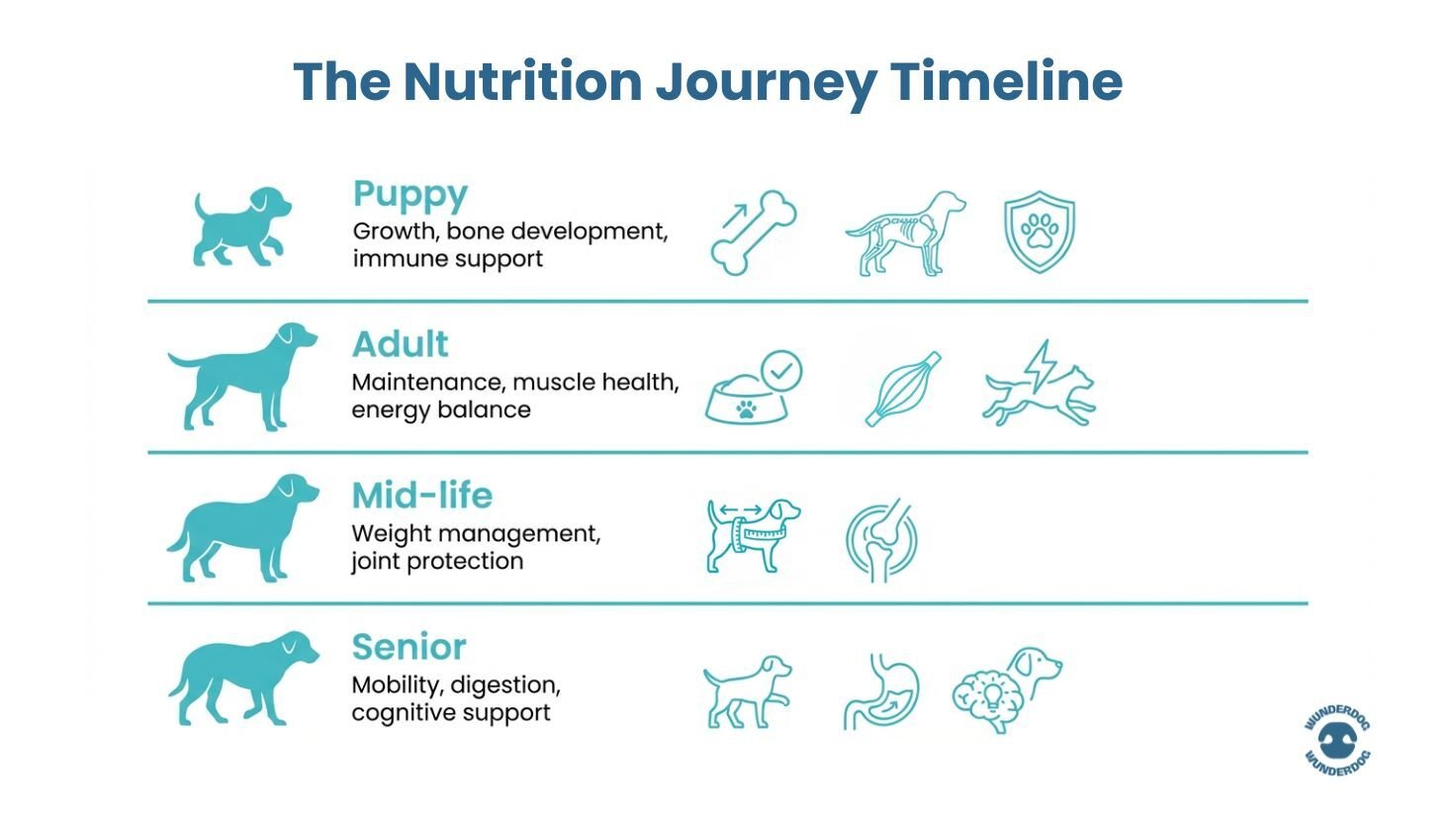 The Nutrition Journey Timeline

Puppy
Growth, bone development, immune support

Adult
Maintenance, muscle health, energy balance

Mid-life
Weight management, joint protection

Senior
Mobility, digestion, cognitive support

WUNDERDOG
WUNDERDOG